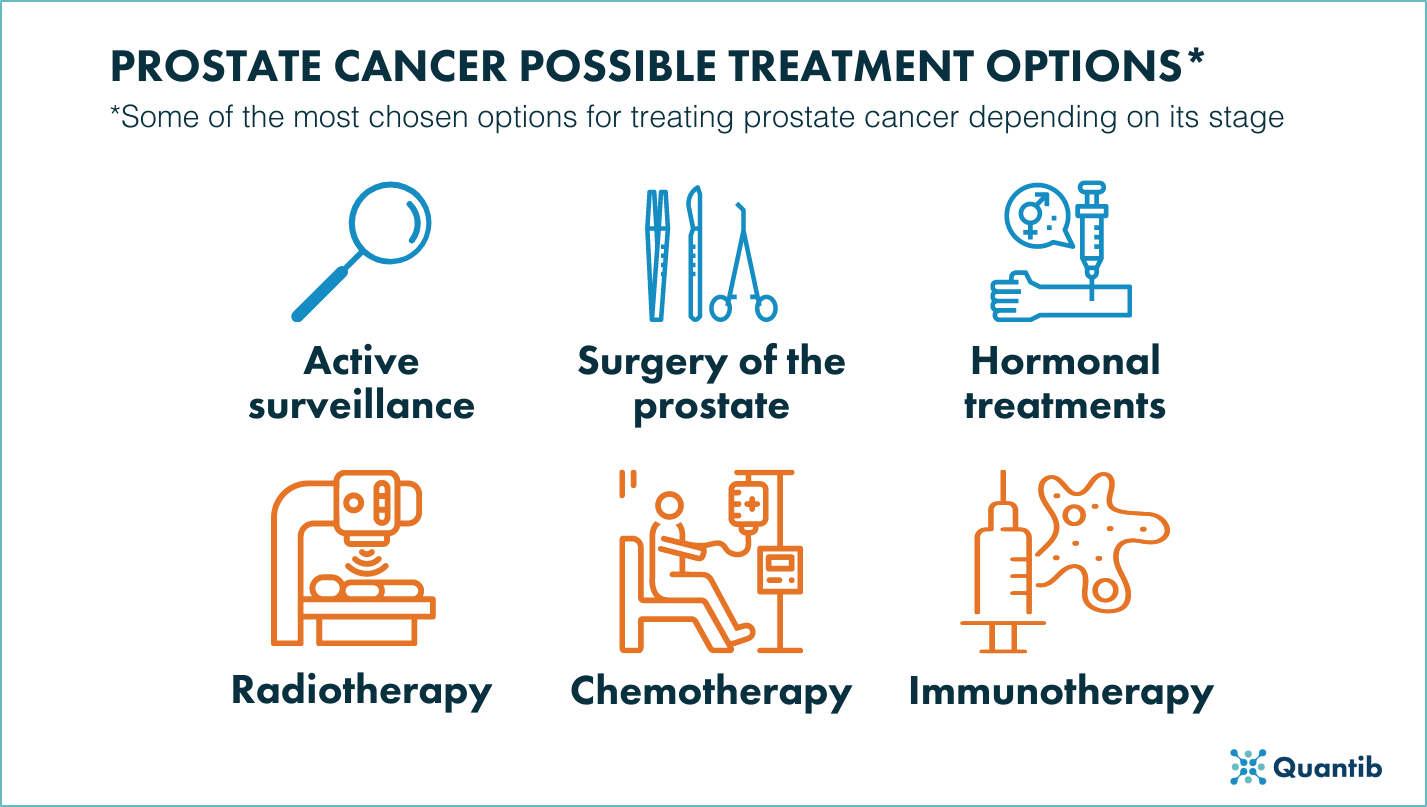 PROSTATE CANCER POSSIBLE TREATMENT OPTIONS*
*Some of the most chosen options for treating prostate cancer depending on its stage

Active surveillance

Surgery of the prostate

Hormonal treatments

Radiotherapy

Chemotherapy

Immunotherapy

Quantib